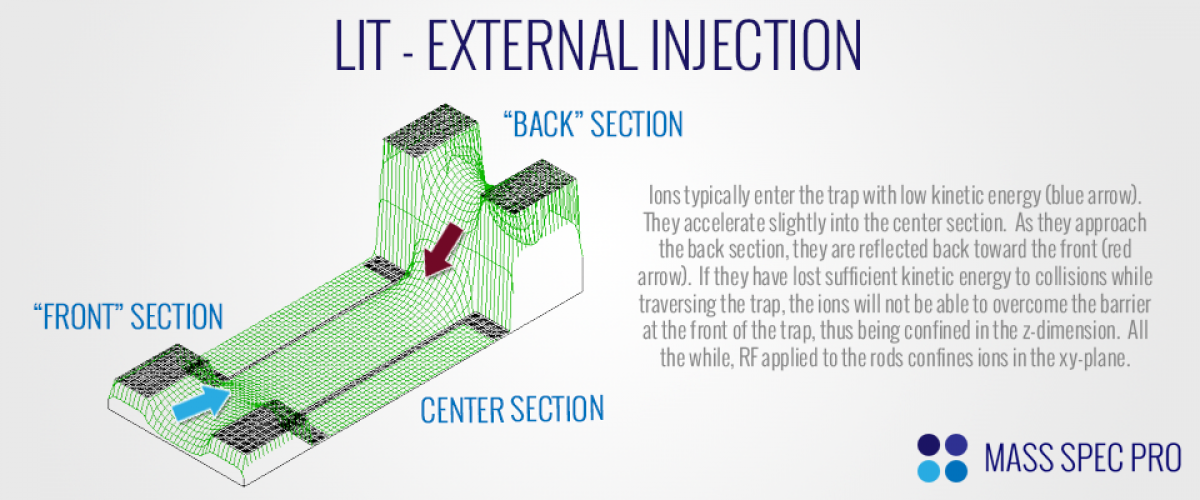 LIT - EXTERNAL INJECTION

"BACK" SECTION

"FRONT" SECTION

CENTER SECTION

Ions typically enter the trap with low kinetic energy (blue arrow). They accelerate slightly into the center section. As they approach the back section, they are reflected back toward the front (red arrow). If they have lost sufficient kinetic energy to collisions while traversing the trap, the ions will not be able to overcome the barrier at the front of the trap, thus being confined in the z-dimension. All the while, RF applied to the rods confines ions in the xy-plane.

MASS SPEC PRO